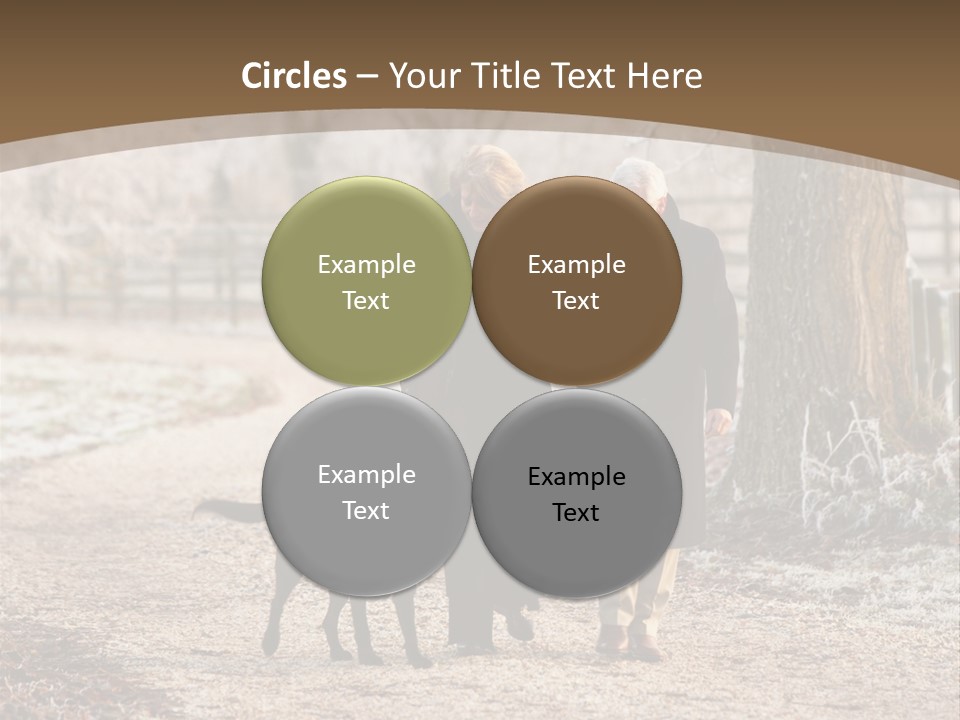 Circles – Your Title Text Here

Example Text

Example Text

Example Text

Example Text